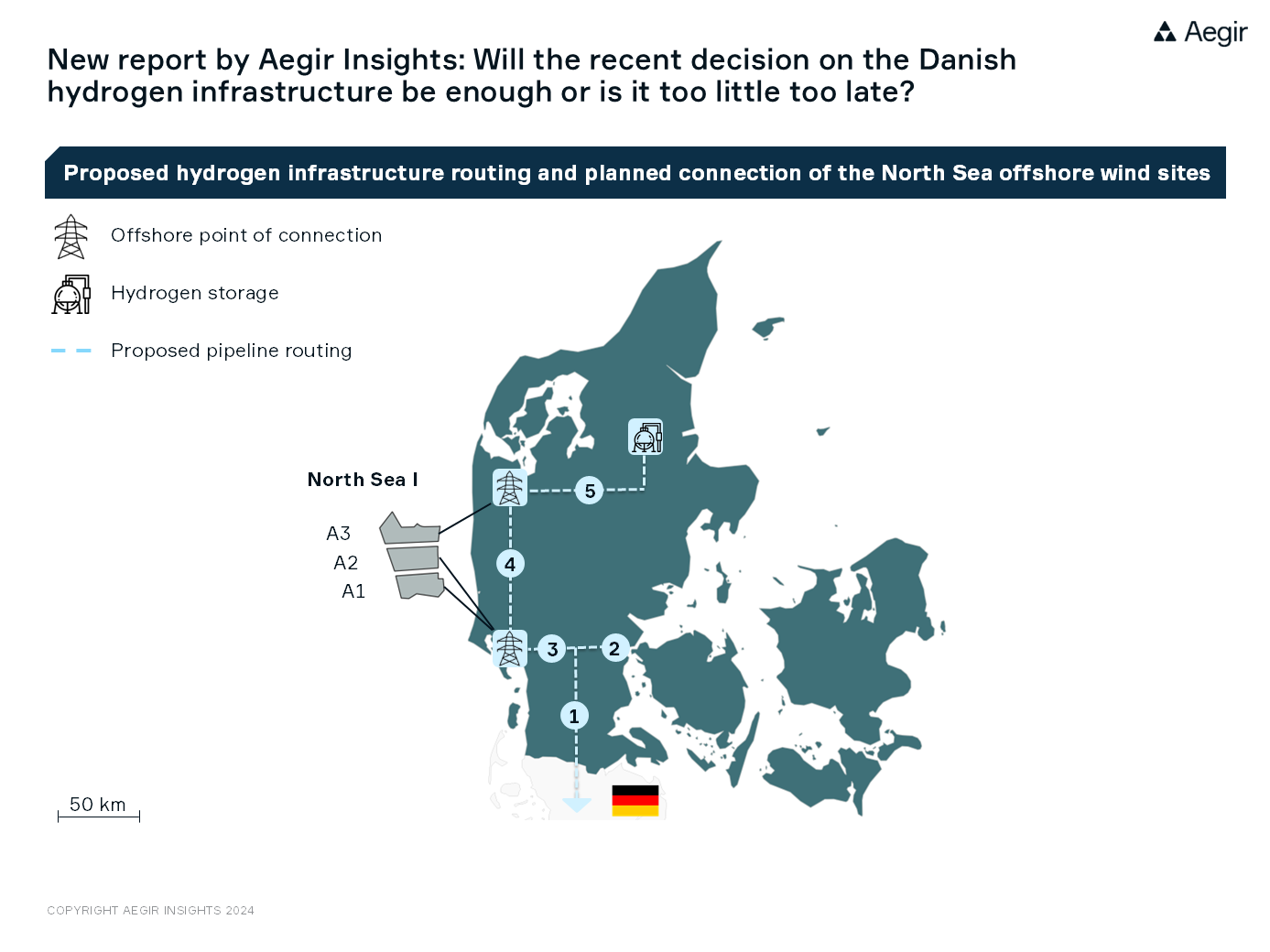 Aegir

New report by Aegir Insights: Will the recent decision on the Danish hydrogen infrastructure be enough or is it too little too late?

Proposed hydrogen infrastructure routing and planned connection of the North Sea offshore wind sites

Offshore point of connection

Hydrogen storage

Proposed pipeline routing

North Sea I

A3

A2

A1

5

4

3

2

1

50 km

COPYRIGHT AEGIR INSIGHTS 2024